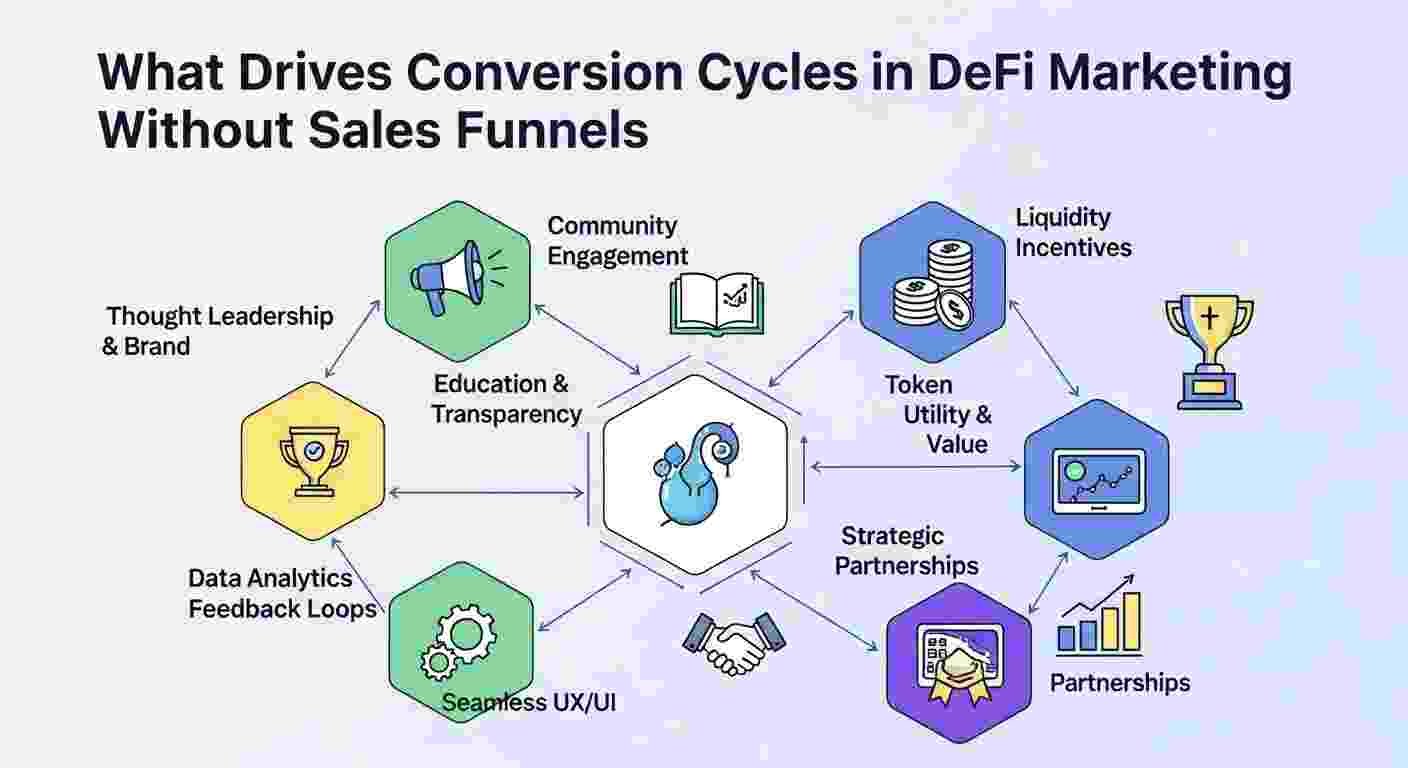 What Drives Conversion Cycles in DeFi Marketing Without Sales Funnels

Community Engagement

Liquidity Incentives

Thought Leadership & Brand

Education & Transparency

Token Utility & Value

Strategic Partnerships

Data Analytics Feedback Loops

Seamless UX/UI

Partnerships